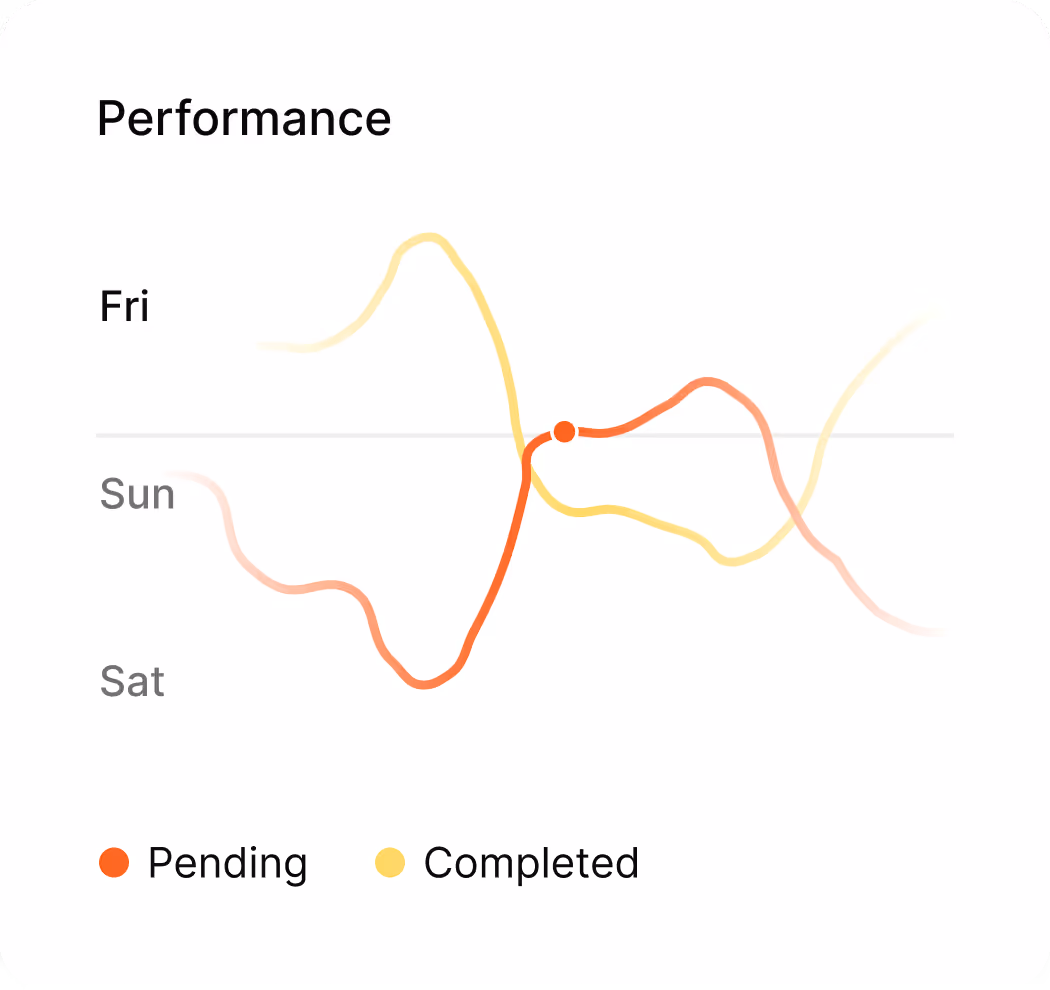 Performance

Fri

Sun

Sat

Pending Completed